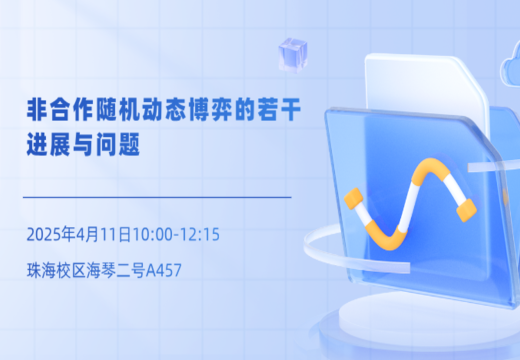 非合作随机动态博弈的若干进展与问题

2025年4月11日10:00-12:15

珠海校区海琴二号A457